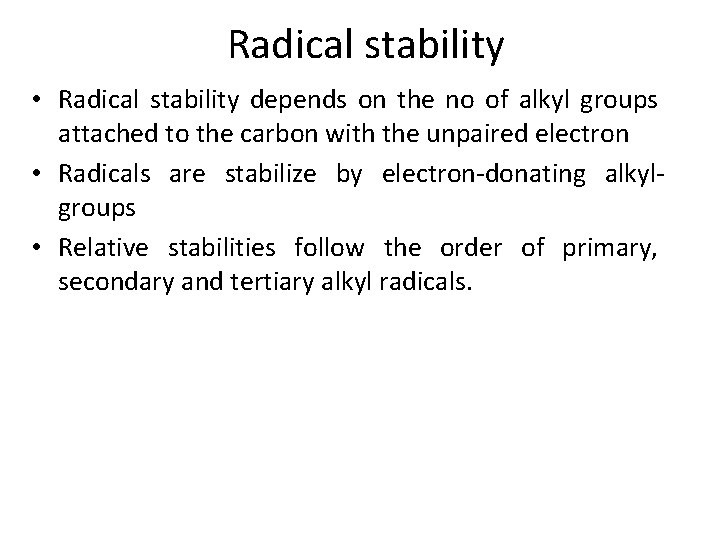 Radical stability

• Radical stability depends on the no of alkyl groups attached to the carbon with the unpaired electron
• Radicals are stabilize by electron-donating alkyl-groups
• Relative stabilities follow the order of primary, secondary and tertiary alkyl radicals.